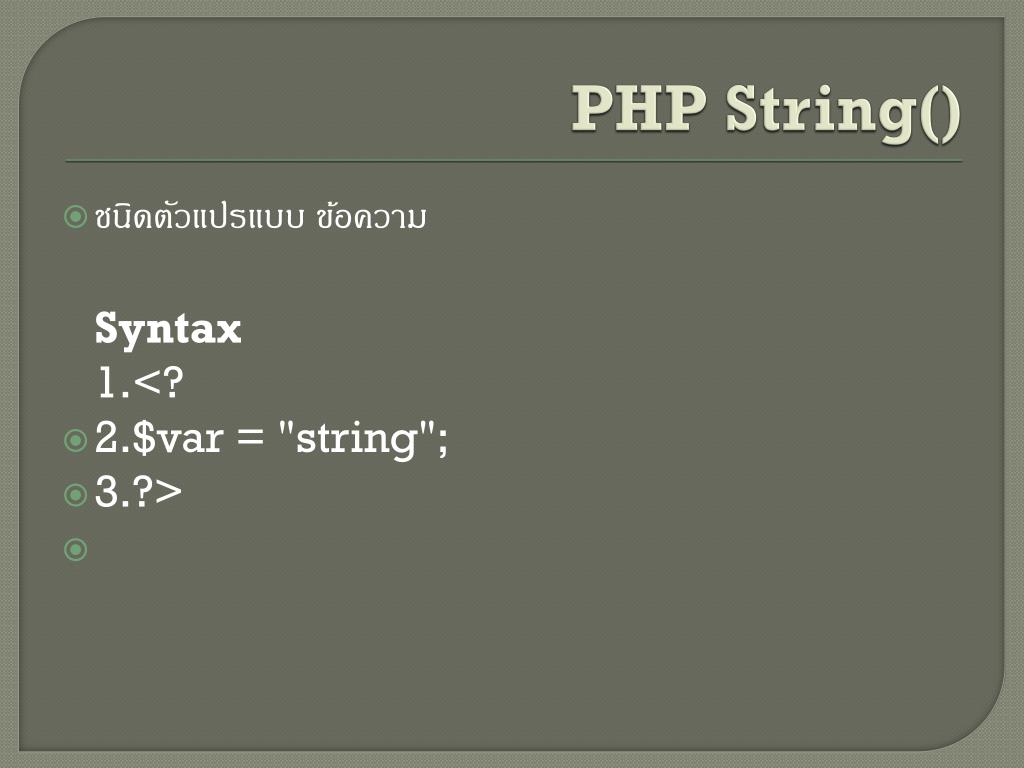 PHP String()

ชนิดตัวแปรแบบ ข้อความ

Syntax
1.<?
2.$var = "string";
3.?>